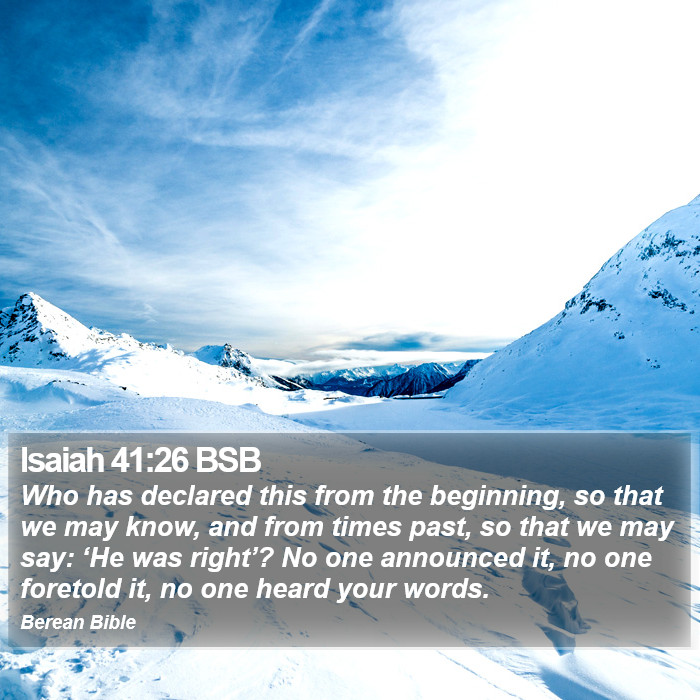 Isaiah 41:26 BSB

Who has declared this from the beginning, so that we may know, and from times past, so that we may say: ‘He was right’? No one announced it, no one foretold it, no one heard your words.

Berean Bible